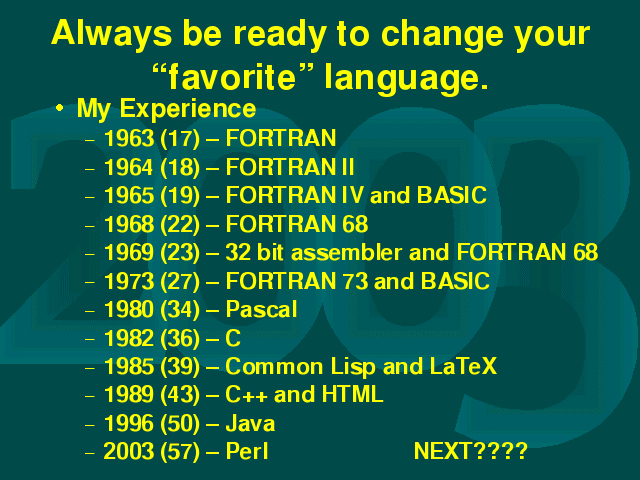 Always be ready to change your “favorite” language.

• My Experience
– 1963 (17) – FORTRAN
– 1964 (18) – FORTRAN II
– 1965 (19) – FORTRAN IV and BASIC
– 1968 (22) – FORTRAN 68
– 1969 (23) – 32 bit assembler and FORTRAN 68
– 1973 (27) – FORTRAN 73 and BASIC
– 1980 (34) – Pascal
– 1982 (36) – C
– 1985 (39) – Common Lisp and LaTeX
– 1989 (43) – C++ and HTML
– 1996 (50) – Java
– 2003 (57) – Perl NEXT????

2003